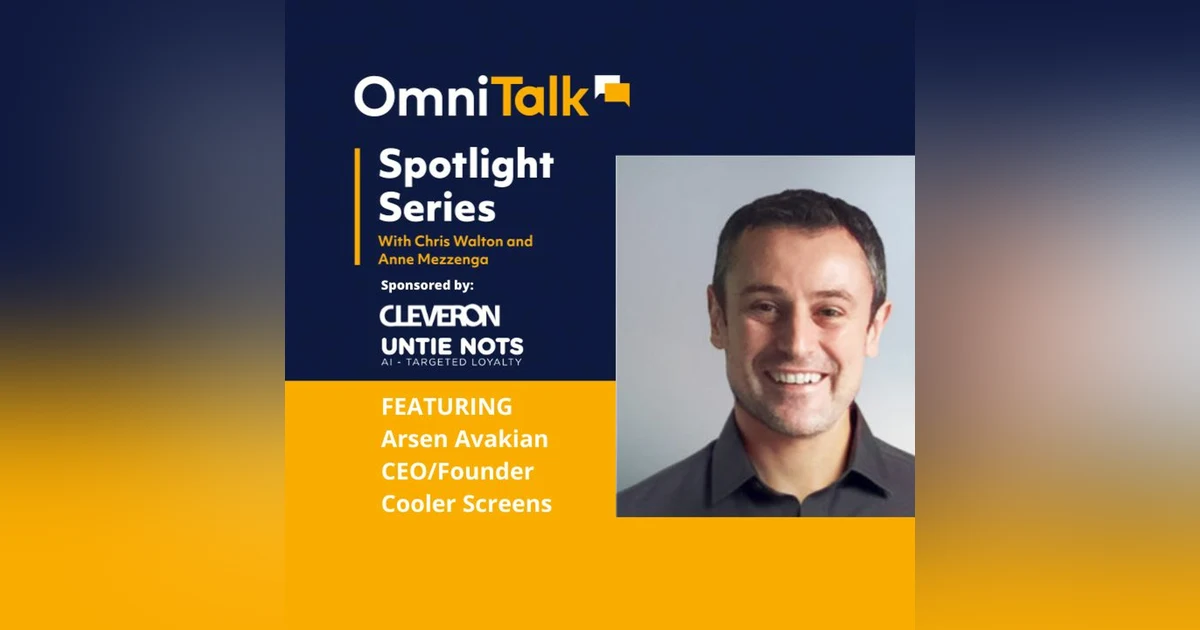 OmniTalk

Spotlight Series
With Chris Walton and Anne Mezzenga

Sponsored by:
CLEVERON
UNTIE NOTS
AI - TARGETED LOYALTY

FEATURING
Arsen Avakian
CEO/Founder
Cooler Screens